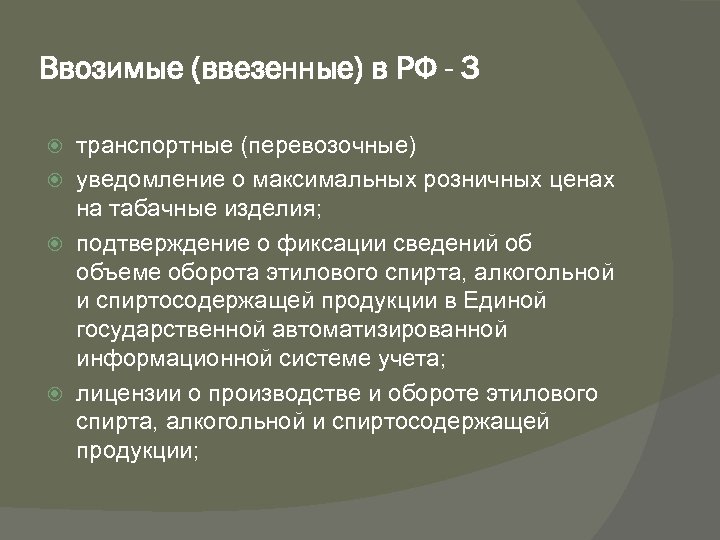 Ввозимые (ввезенные) в РФ - 3

транспортные (перевозочные)

уведомление о максимальных розничных ценах на табачные изделия;

подтверждение о фиксации сведений об объеме оборота этилового спирта, алкогольной и спиртосодержащей продукции в Единой государственной автоматизированной информационной системе учета;

лицензии о производстве и обороте этилового спирта, алкогольной и спиртосодержащей продукции;